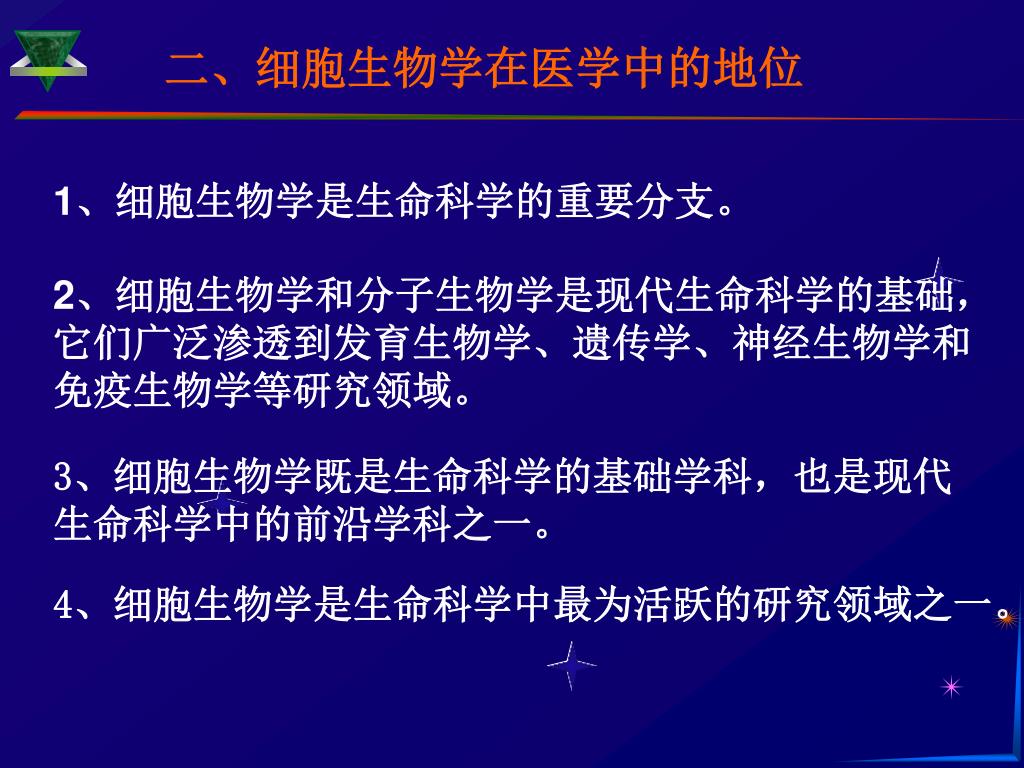 二、细胞生物学在医学中的地位

1、细胞生物学是生命科学的重要分支。

2、细胞生物学和分子生物学是现代生命科学的基础，它们广泛渗透到发育生物学、遗传学、神经生物学和免疫生物学等研究领域。

3、细胞生物学既是生命科学的基础学科，也是现代生命科学中的前沿学科之一。

4、细胞生物学是生命科学中最为活跃的研究领域之一。